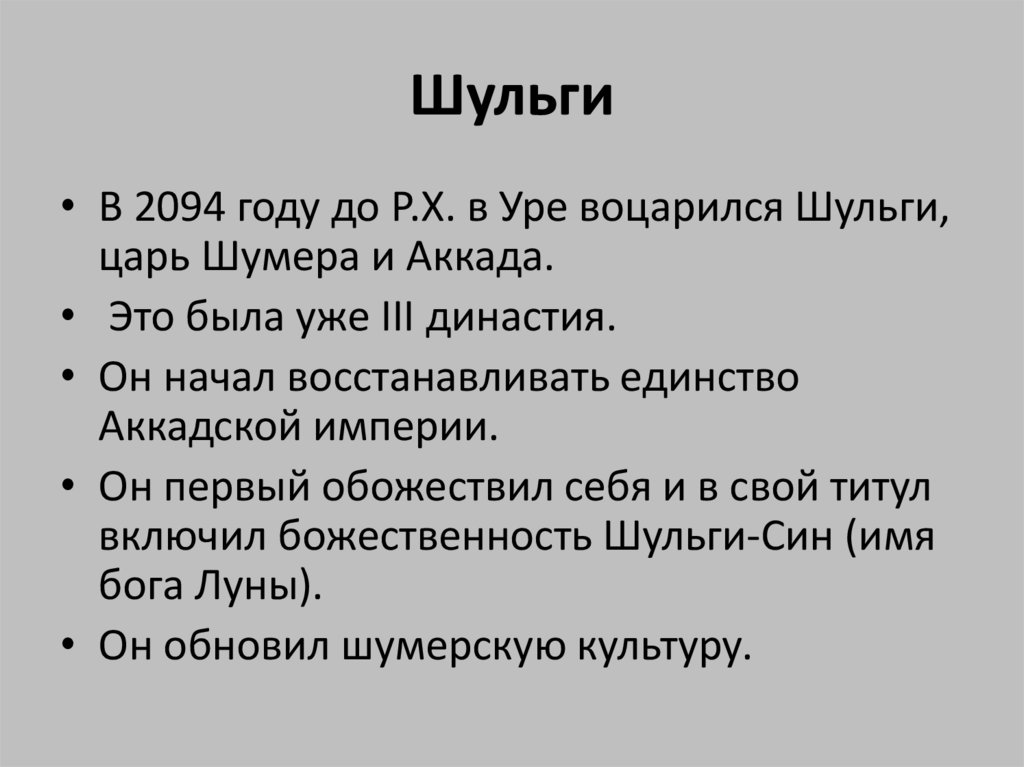 Шульги

• В 2094 году до Р.Х. в Уре воцарился Шульги, царь Шумера и Аккада.
• Это была уже III династия.
• Он начал восстанавливать единство Аккадской империи.
• Он первый обожествил себя и в свой титул включил божественность Шульги-Син (имя бога Луны).
• Он обновил шумерскую культуру.